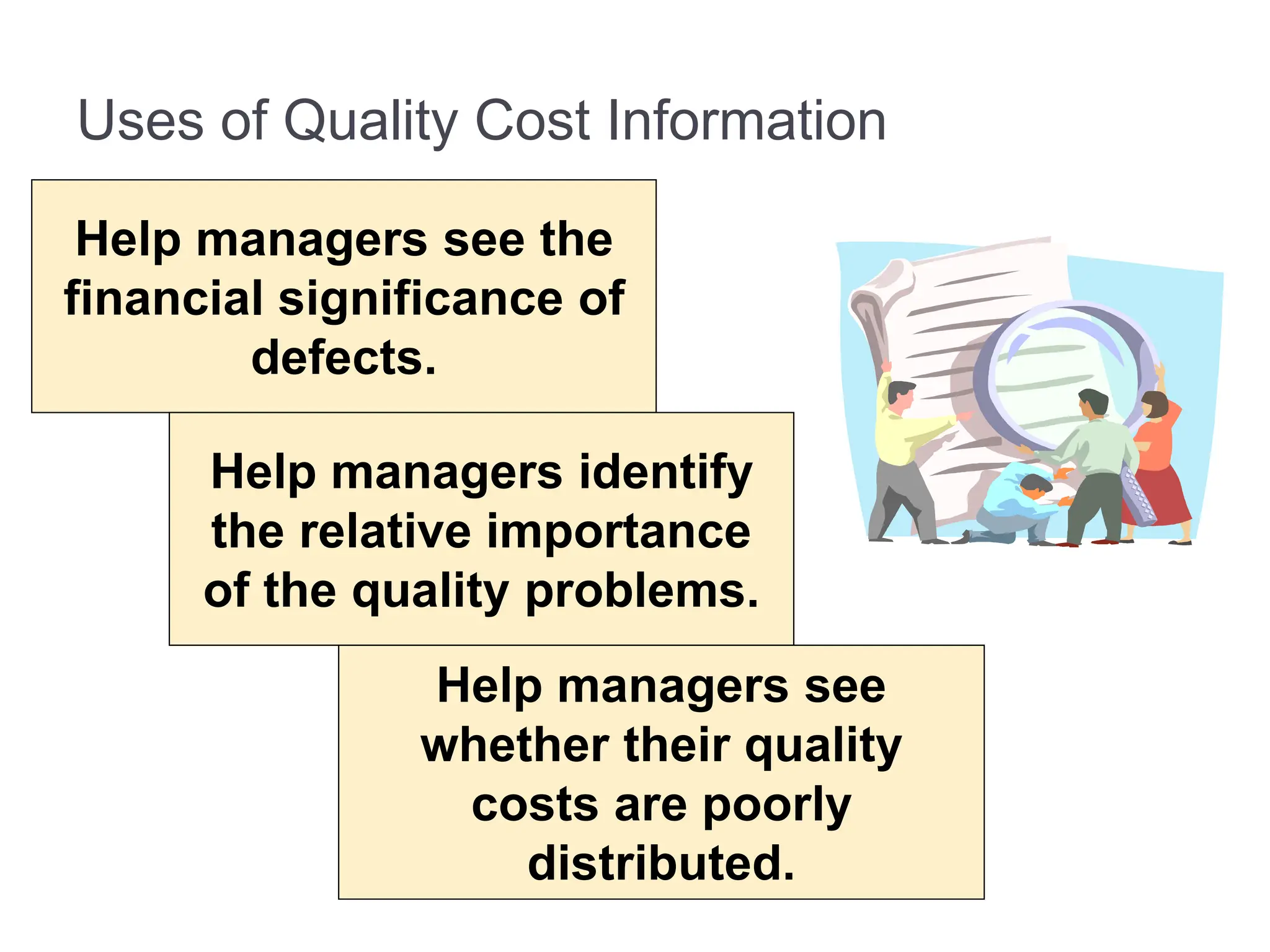 Uses of Quality Cost Information

Help managers see the financial significance of defects.

Help managers identify the relative importance of the quality problems.

Help managers see whether their quality costs are poorly distributed.